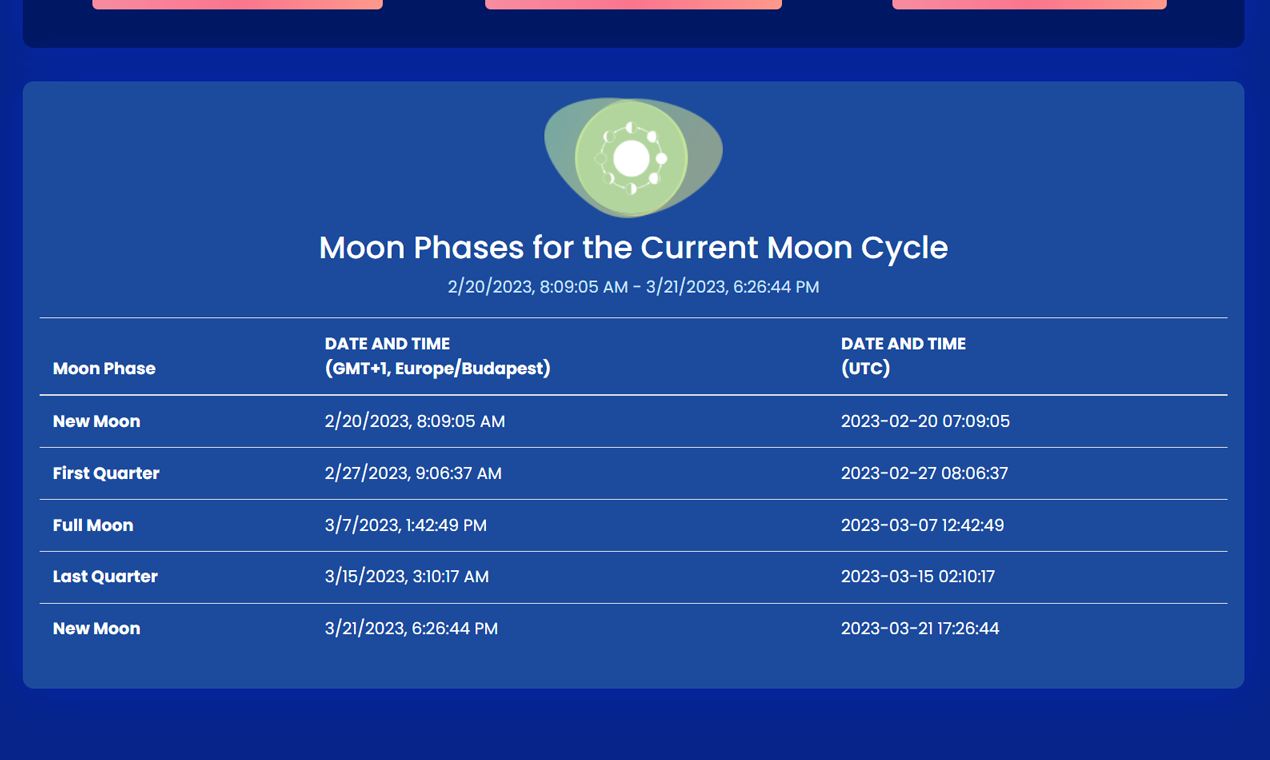 Moon Phases for the Current Moon Cycle

2/20/2023, 8:09:05 AM - 3/21/2023, 6:26:44 PM

| Moon Phase | DATE AND TIME (GMT+1, Europe/Budapest) | DATE AND TIME (UTC) |
|---|---|---|
| New Moon | 2/20/2023, 8:09:05 AM | 2023-02-20 07:09:05 |
| First Quarter | 2/27/2023, 9:06:37 AM | 2023-02-27 08:06:37 |
| Full Moon | 3/7/2023, 1:42:49 PM | 2023-03-07 12:42:49 |
| Last Quarter | 3/15/2023, 3:10:17 AM | 2023-03-15 02:10:17 |
| New Moon | 3/21/2023, 6:26:44 PM | 2023-03-21 17:26:44 |